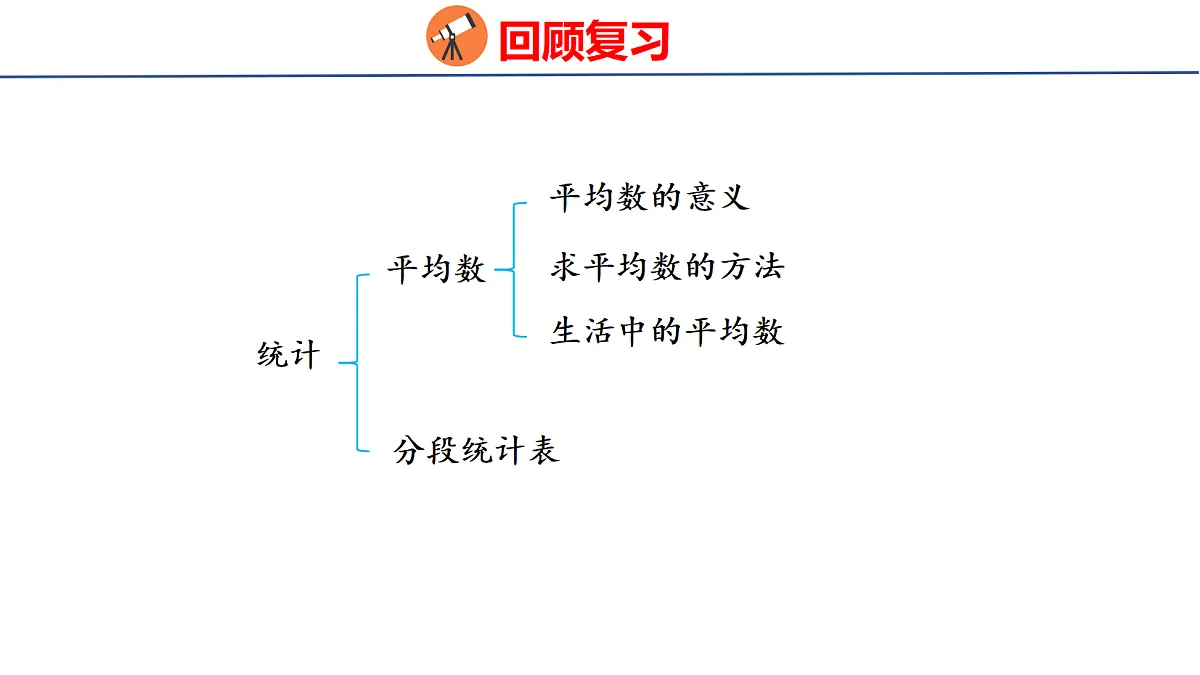 回顾复习

统计

平均数

平均数的意义

求平均数的方法

生活中的平均数

分段统计表